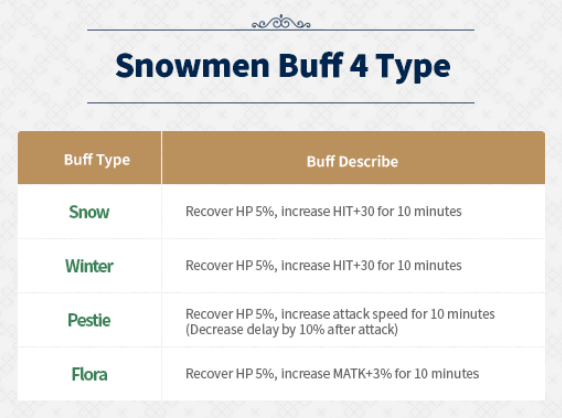 Snowmen Buff 4 Type

| Buff Type | Buff Describe |
|---|---|
| Snow | Recover HP 5%, increase HIT+30 for 10 minutes |
| Winter | Recover HP 5%, increase HIT+30 for 10 minutes |
| Pestie | Recover HP 5%, increase attack speed for 10 minutes (Decrease delay by 10% after attack) |
| Flora | Recover HP 5%, increase MATK+3% for 10 minutes |